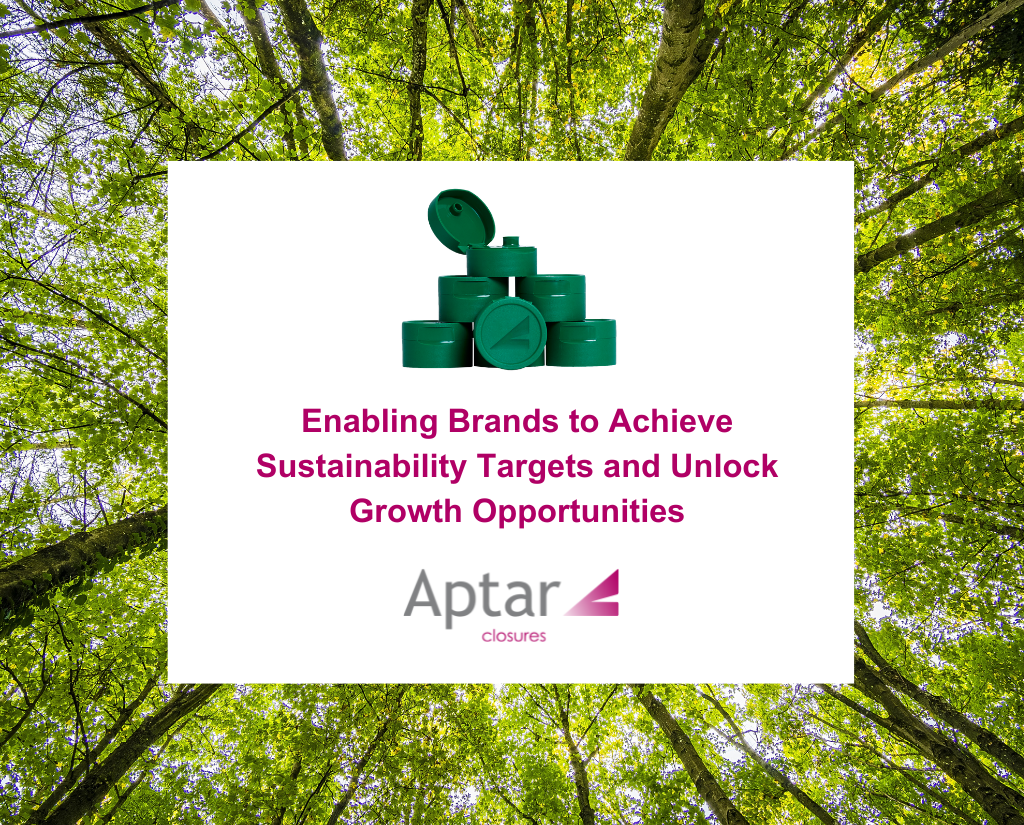 Enabling Brands to Achieve Sustainability Targets and Unlock Growth Opportunities

Aptar
closures